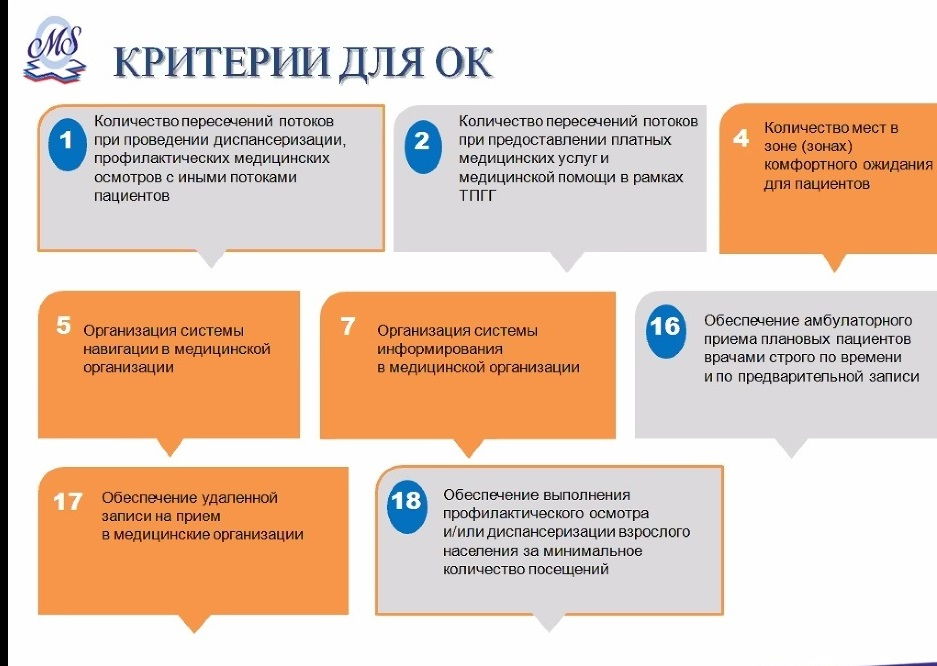 MS

КРИТЕРИИ ДЛЯ ОК

1 Количество пересечений потоков при проведении диспансеризации, профилактических медицинских осмотров с иными потоками пациентов

2 Количество пересечений потоков при предоставлении платных медицинских услуг и медицинской помощи в рамках ТПГГ

4 Количество мест в зоне (зонах) комфортного ожидания для пациентов

5 Организация системы навигации в медицинской организации

7 Организация системы информирования в медицинской организации

16 Обеспечение амбулаторного приема плановых пациентов врачами строго по времени и по предварительной записи

17 Обеспечение удаленной записи на прием в медицинские организации

18 Обеспечение выполнения профилактического осмотра и/или диспансеризации взрослого населения за минимальное количество посещений